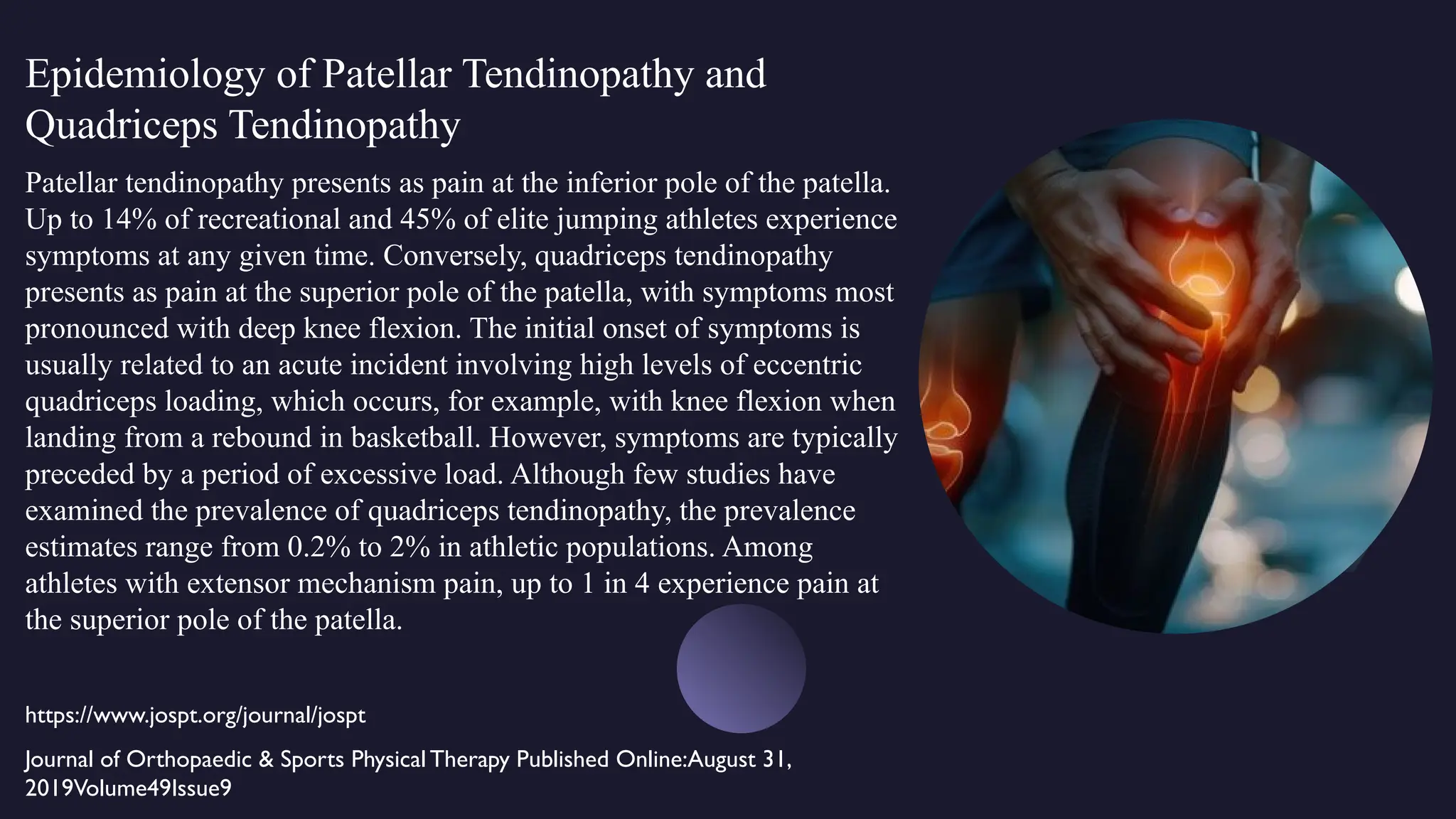 Epidemiology of Patellar Tendinopathy and Quadriceps Tendinopathy

Patellar tendinopathy presents as pain at the inferior pole of the patella. Up to 14% of recreational and 45% of elite jumping athletes experience symptoms at any given time. Conversely, quadriceps tendinopathy presents as pain at the superior pole of the patella, with symptoms most pronounced with deep knee flexion. The initial onset of symptoms is usually related to an acute incident involving high levels of eccentric quadriceps loading, which occurs, for example, with knee flexion when landing from a rebound in basketball. However, symptoms are typically preceded by a period of excessive load. Although few studies have examined the prevalence of quadriceps tendinopathy, the prevalence estimates range from 0.2% to 2% in athletic populations. Among athletes with extensor mechanism pain, up to 1 in 4 experience pain at the superior pole of the patella.

https://www.jospt.org/journal/jospt

Journal of Orthopaedic & Sports Physical Therapy Published Online:August 31, 2019Volume49Issue9